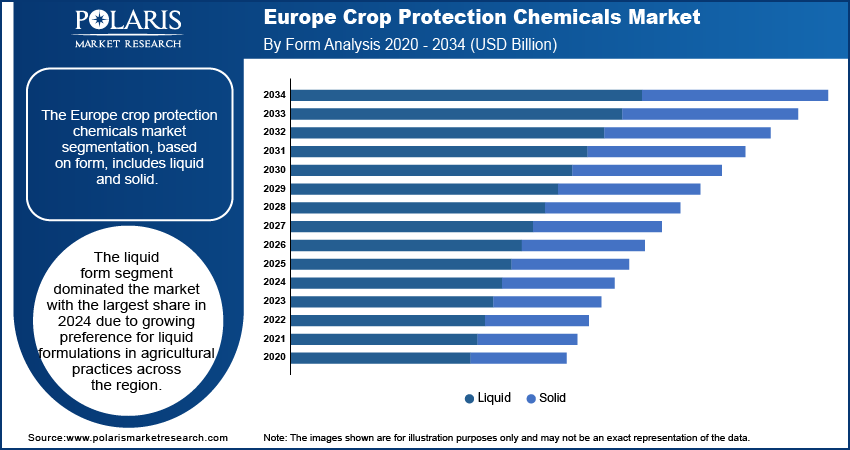 POLARIS
MARKET RESEARCH

Europe Crop Protection Chemicals Market
By Form Analysis 2020 - 2034 (USD Billion)

The Europe crop protection chemicals market segmentation, based on form, includes liquid and solid.

The liquid form segment dominated the market with the largest share in 2024 due to growing preference for liquid formulations in agricultural practices across the region.

2034
2033
2032
2031
2030
2029
2028
2027
2026
2025
2024
2023
2022
2021
2020

Liquid
Solid

Source:www.polarismarketresearch.com

Note: The images shown are for illustration purposes only and may not be an exact representation of the data.